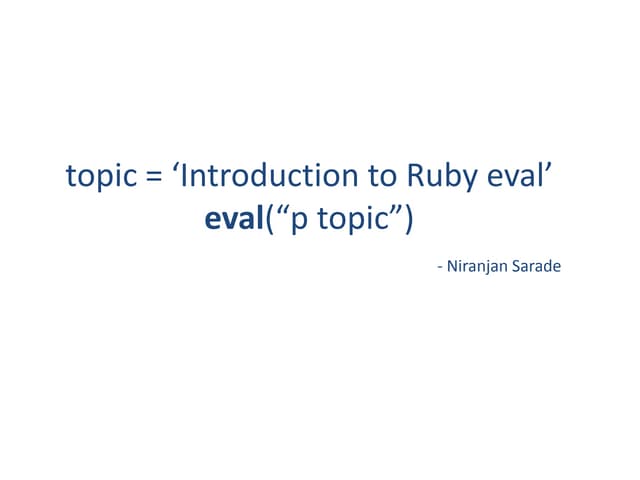 topic = ‘Introduction to Ruby eval’
eval(“p topic”)

- Niranjan Sarade